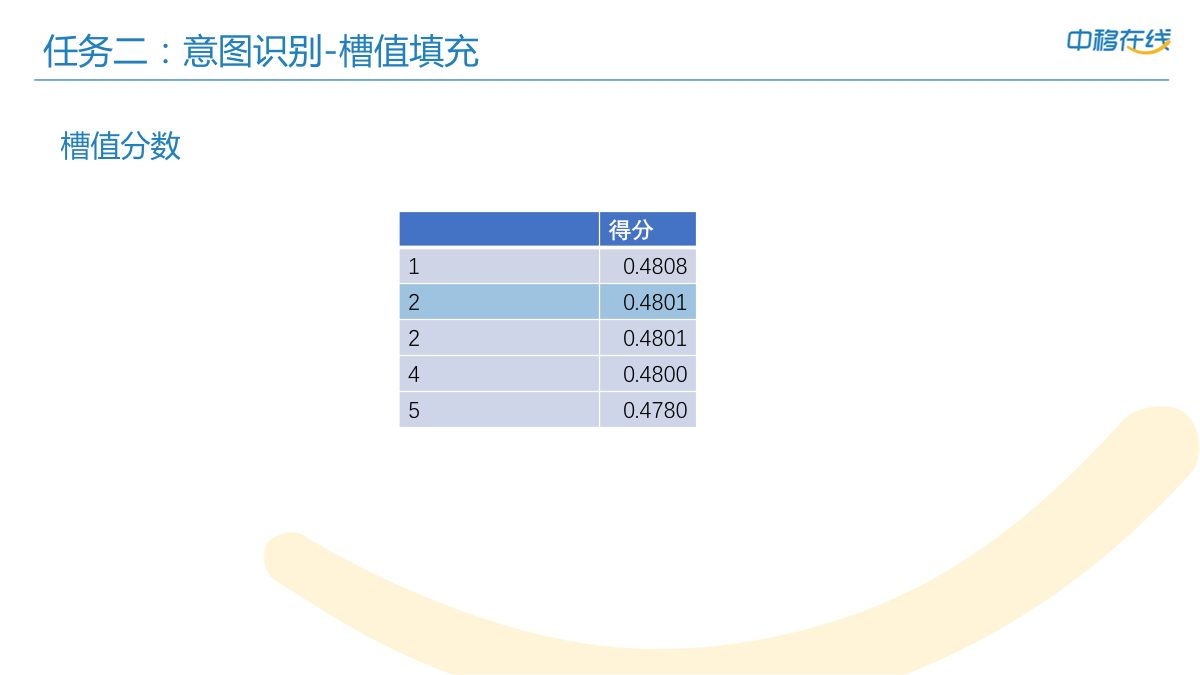 任务二：意图识别-槽值填充

中移在线

槽值分数

|  | 得分 |
|---|---|
| 1 | 0.4808 |
| 2 | 0.4801 |
| 2 | 0.4801 |
| 4 | 0.4800 |
| 5 | 0.4780 |